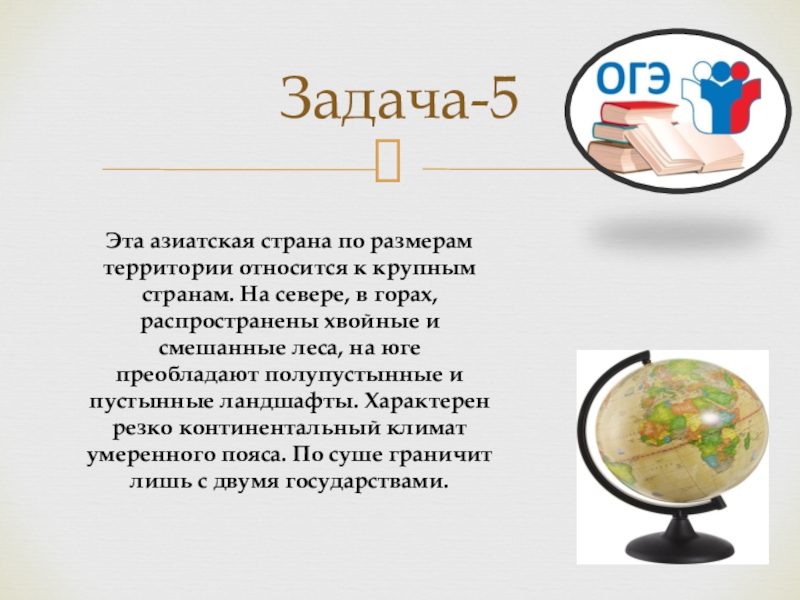 Задача-5

ОГЭ

Эта азиатская страна по размерам территории относится к крупным странам. На севере, в горах, распространены хвойные и смешанные леса, на юге преобладают полупустынные и пустынные ландшафты. Характерен резко континентальный климат умеренного пояса. По суше граничит лишь с двумя государствами.